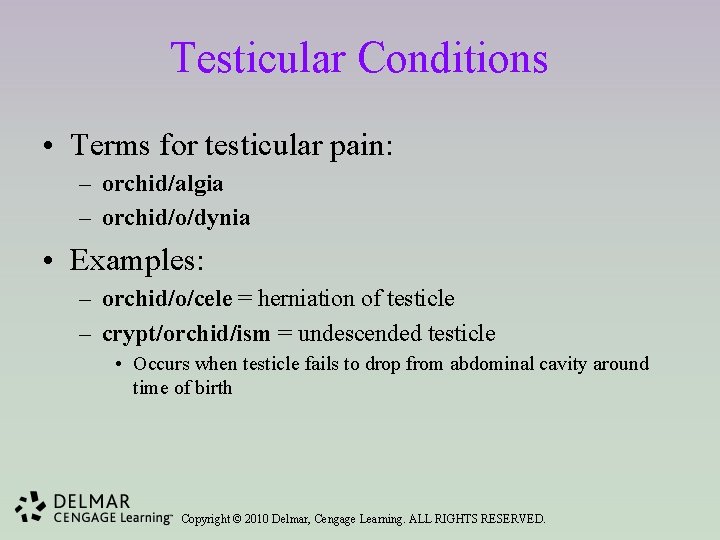 Testicular Conditions

• Terms for testicular pain:
– orchid/algia
– orchid/o/dynia

• Examples:
– orchid/o/cele = herniation of testicle
– crypt/orchid/ism = undescended testicle
• Occurs when testicle fails to drop from abdominal cavity around time of birth

DELMAR CENGAGE Learning™ Copyright © 2010 Delmar, Cengage Learning. ALL RIGHTS RESERVED.